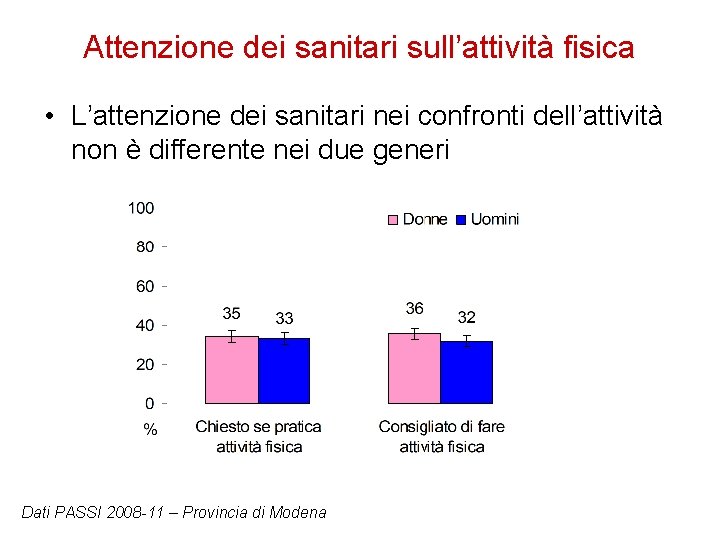 Attenzione dei sanitari sull'attività fisica

• L'attenzione dei sanitari nei confronti dell'attività non è differente nei due generi

100
80
60
40
20
0
%

Donne Uomini

35 33
36 32

Chiesto se pratica attività fisica
Consigliato di fare attività fisica

Dati PASSI 2008-11 – Provincia di Modena